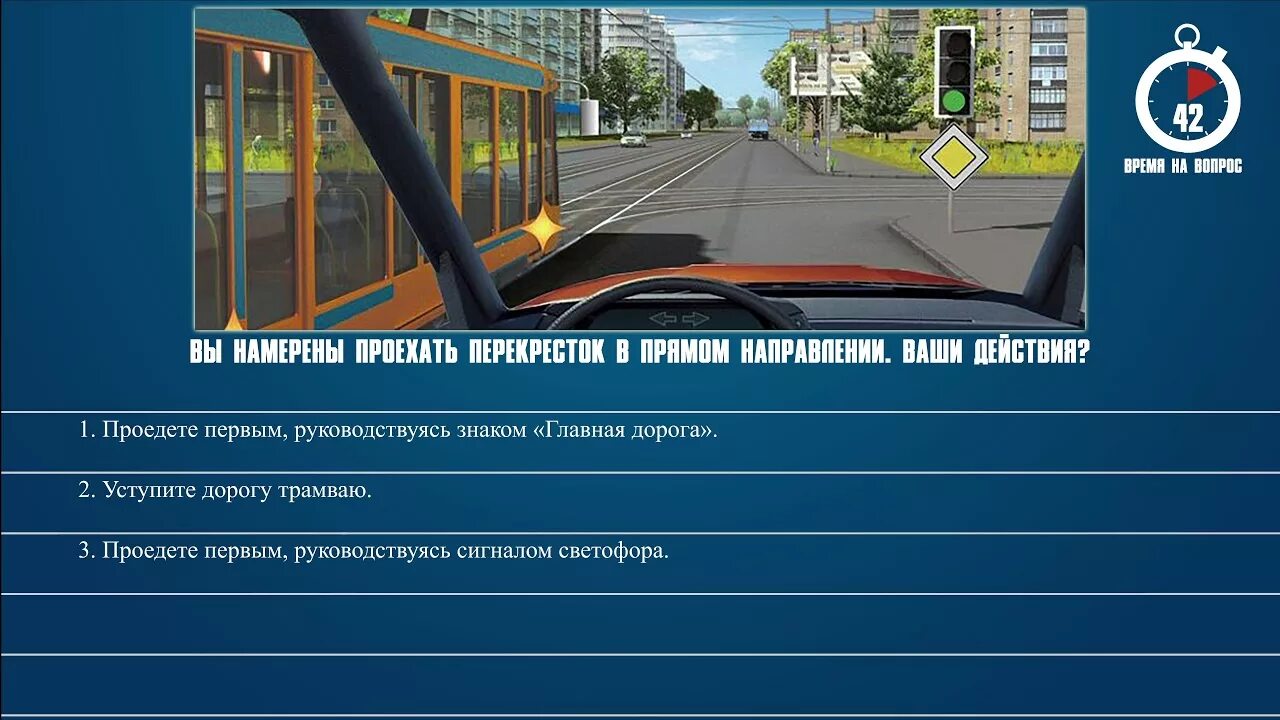 42
ВРЕМЯ НА ВОПРОС

ВЫ НАМЕРЕНЫ ПРОЕХАТЬ ПЕРЕКРЕСТОК В ПРЯМОМ НАПРАВЛЕНИИ. ВАШИ ДЕЙСТВИЯ?

1. Проедете первым, руководствуясь знаком «Главная дорога».

2. Уступите дорогу трамваю.

3. Проедете первым, руководствуясь сигналом светофора.